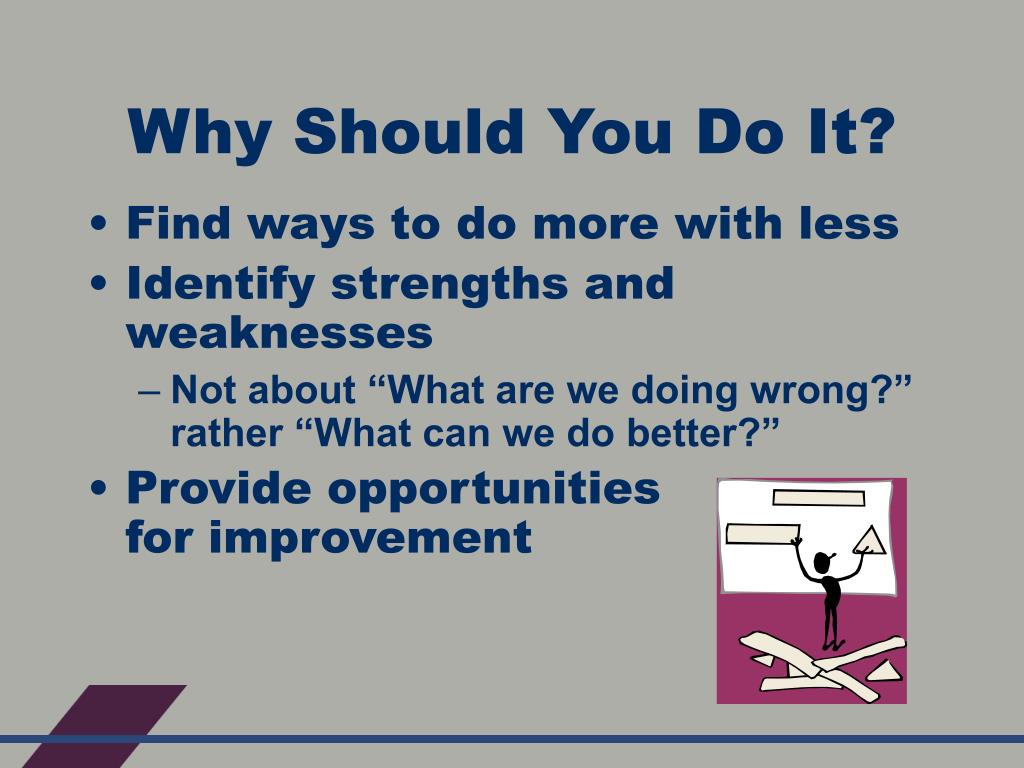 Why Should You Do It?

• Find ways to do more with less
• Identify strengths and weaknesses
– Not about “What are we doing wrong?” rather “What can we do better?”
• Provide opportunities for improvement